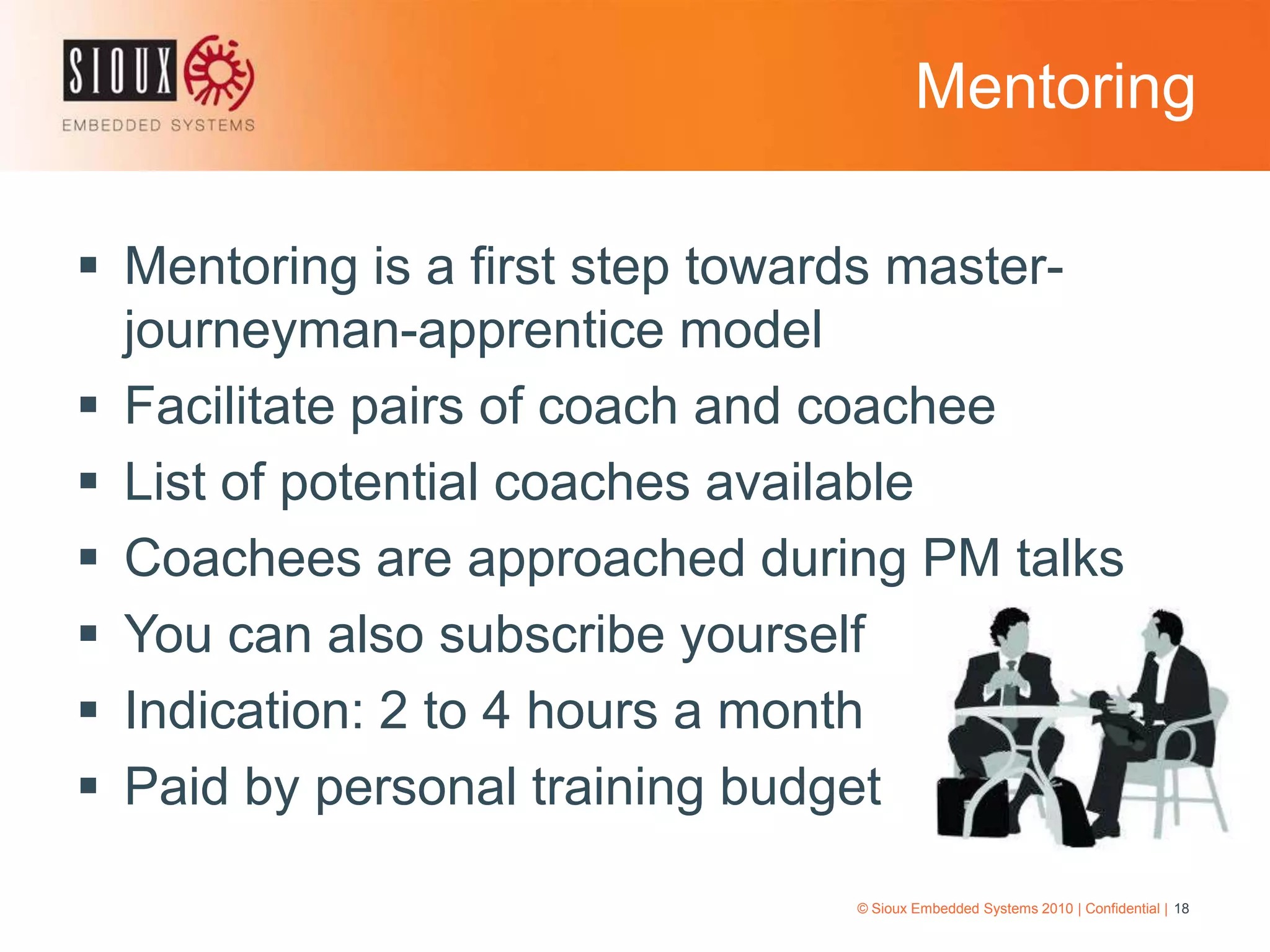 SIOUX
EMBEDDED SYSTEMS

Mentoring

▪ Mentoring is a first step towards master-journeyman-apprentice model
▪ Facilitate pairs of coach and coachee
▪ List of potential coaches available
▪ Coachees are approached during PM talks
▪ You can also subscribe yourself
▪ Indication: 2 to 4 hours a month
▪ Paid by personal training budget

© Sioux Embedded Systems 2010 | Confidential | 18